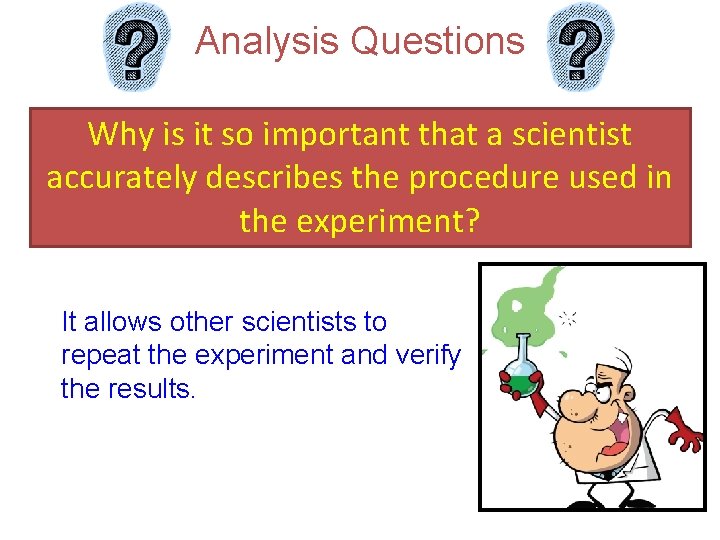 ? Analysis Questions ?

Why is it so important that a scientist accurately describes the procedure used in the experiment?

It allows other scientists to repeat the experiment and verify the results.